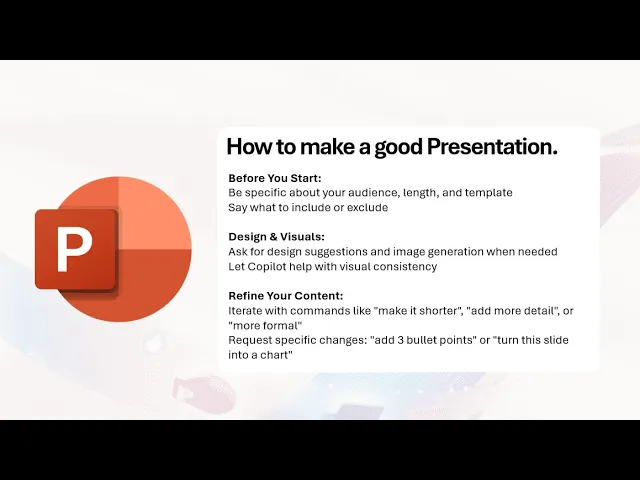 P

How to make a good Presentation.

Before You Start:
Be specific about your audience, length, and template
Say what to include or exclude

Design & Visuals:
Ask for design suggestions and image generation when needed
Let Copilot help with visual consistency

Refine Your Content:
Iterate with commands like "make it shorter", "add more detail", or "more formal"
Request specific changes: "add 3 bullet points" or "turn this slide into a chart"